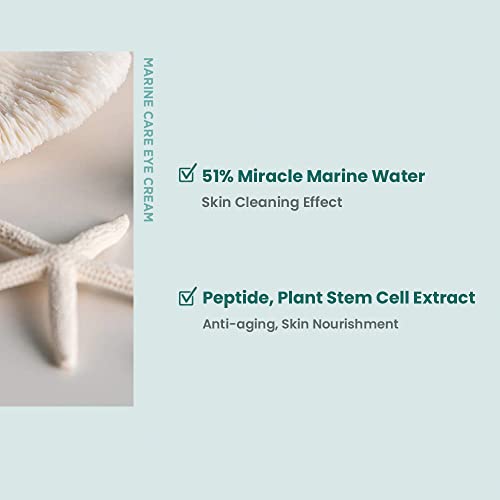 MARINE CARE EYE CREAM

51% Miracle Marine Water
Skin Cleaning Effect

Peptide, Plant Stem Cell Extract
Anti-aging, Skin Nourishment